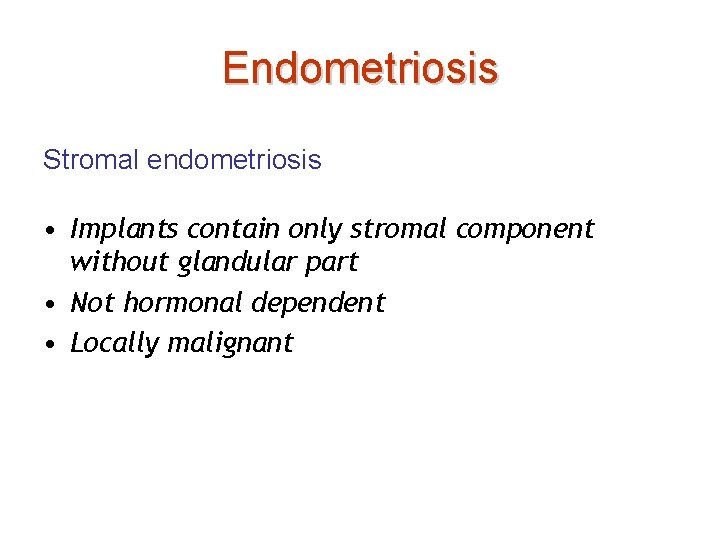 Endometriosis

Stromal endometriosis

• Implants contain only stromal component without glandular part
• Not hormonal dependent
• Locally malignant